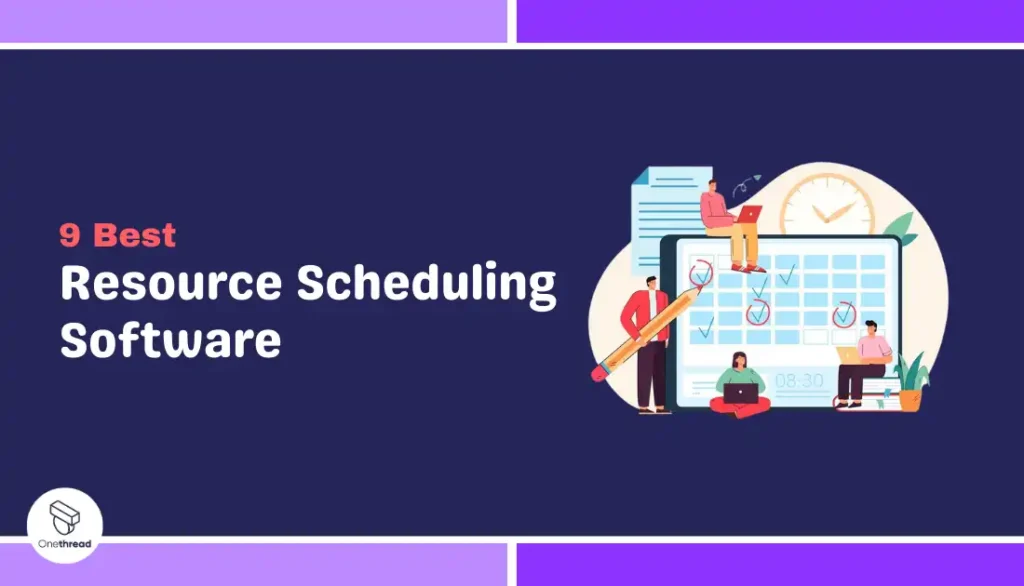 9 Best
Resource Scheduling Software

08:30

Onethread